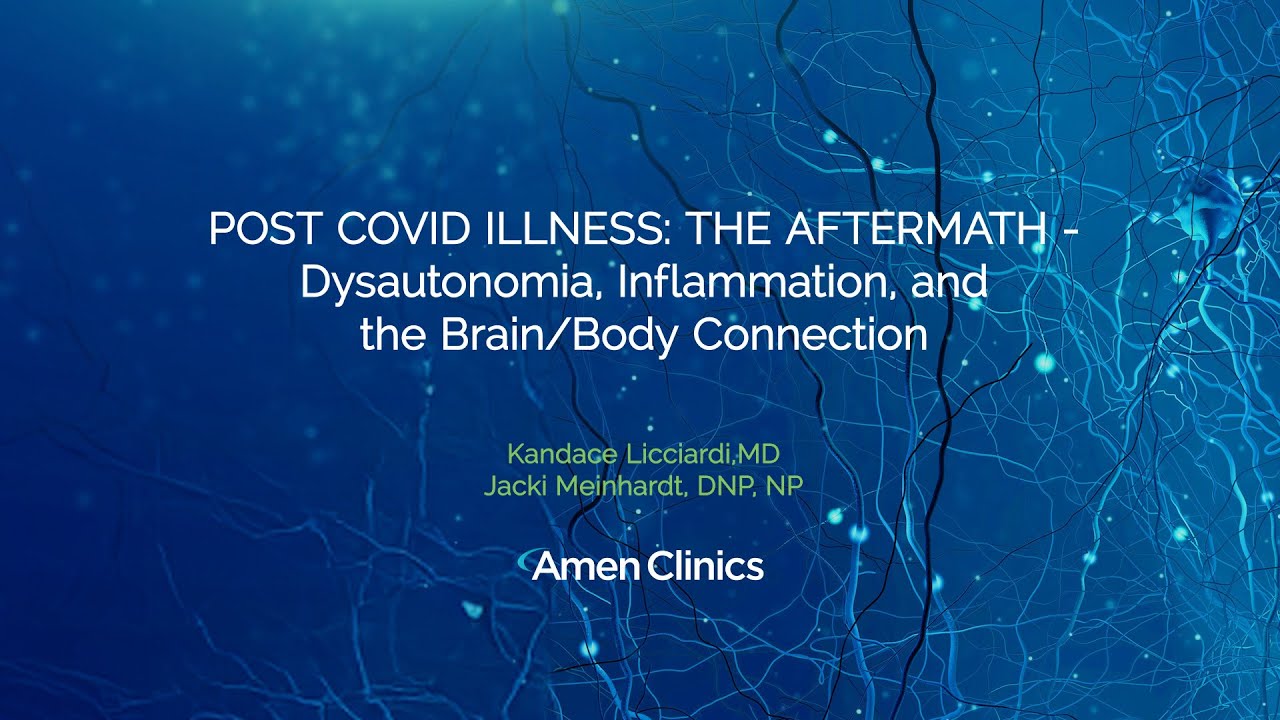 POST COVID ILLNESS: THE AFTERMATH - Dysautonomia, Inflammation, and the Brain/Body Connection

Kandace Licciardi,MD
Jacki Meinhardt, DNP, NP

Amen Clinics